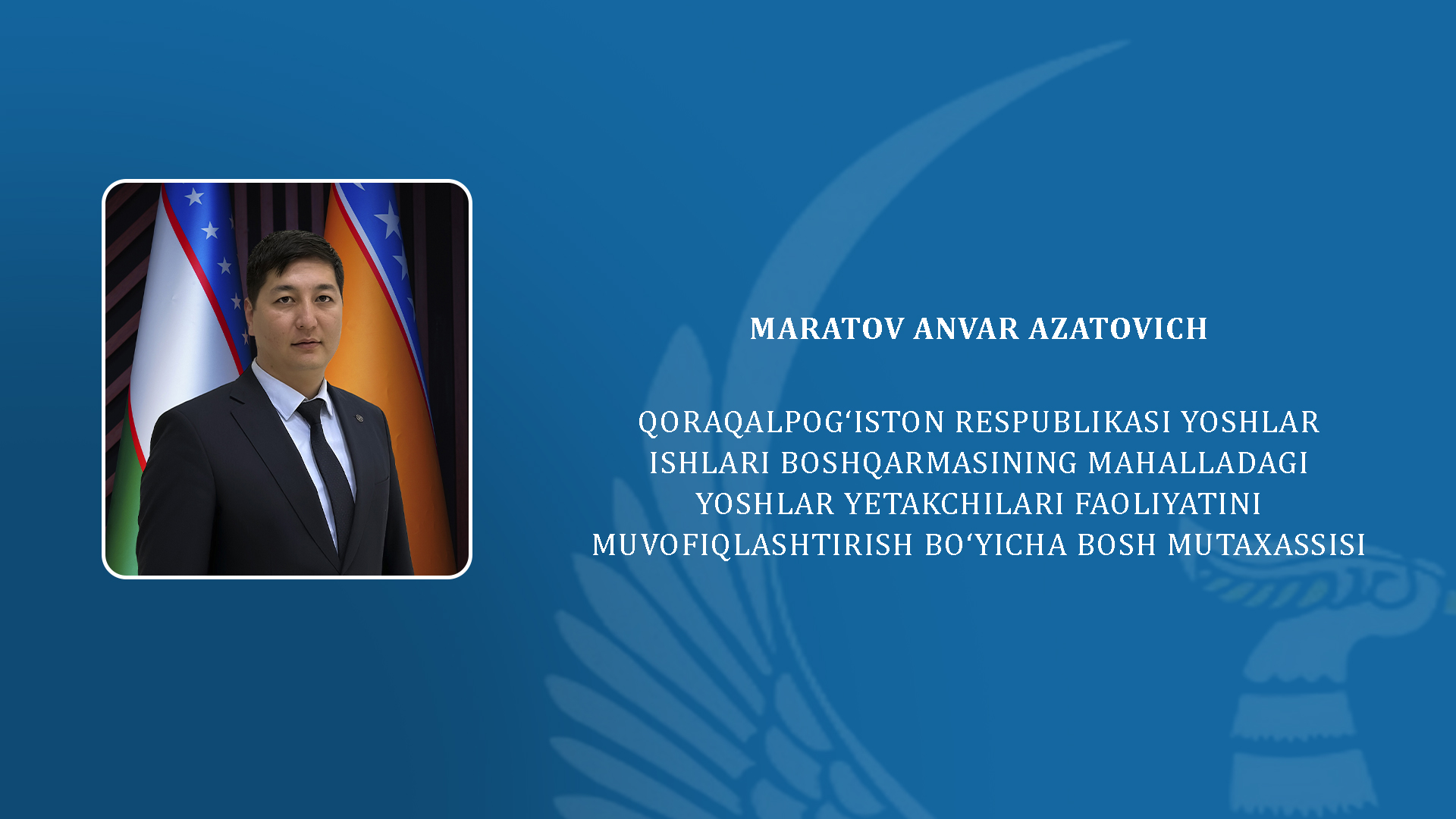 MARATOV ANVAR AZATOVICH

QORAQALPOG‘ISTON RESPUBLIKASI YOSHLAR ISHLARI BOSHQARMASINING MAHALLADAGI YOSHLAR YETAKCHILARI FAOLIYATINI MUVOFIQLASHTIRISH BO‘YICHA BOSH MUTAXASSISI